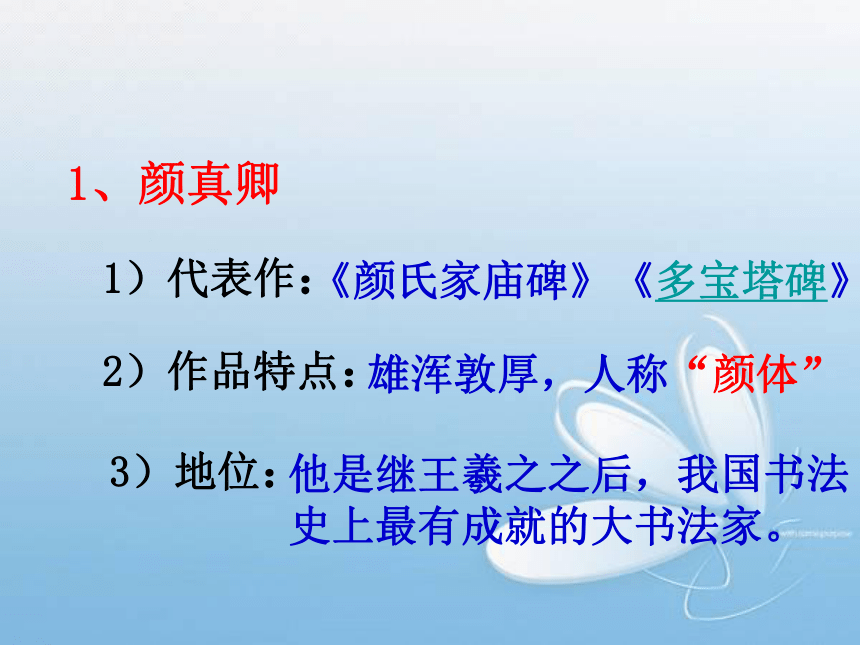 1、颜真卿

1）代表作：《颜氏家庙碑》《多宝塔碑》

2）作品特点：雄浑敦厚，人称“颜体”

3）地位：他是继王羲之之后，我国书法史上最有成就的大书法家。